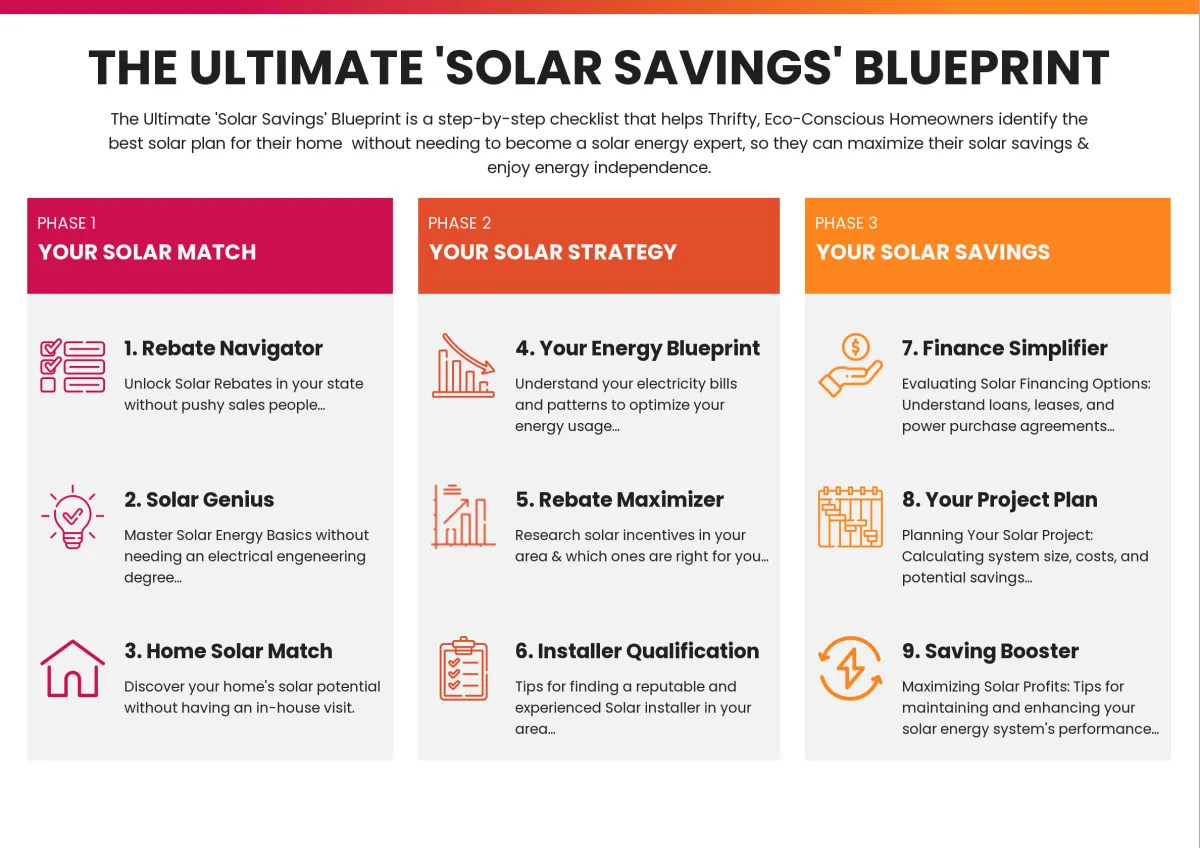 THE ULTIMATE 'SOLAR SAVINGS' BLUEPRINT

The Ultimate 'Solar Savings' Blueprint is a step-by-step checklist that helps Thrifty, Eco-Conscious Homeowners identify the best solar plan for their home without needing to become a solar energy expert, so they can maximize their solar savings & enjoy energy independence.

PHASE 1
YOUR SOLAR MATCH

1. Rebate Navigator
Unlock Solar Rebates in your state without pushy sales people...

2. Solar Genius
Master Solar Energy Basics without needing an electrical engeneering degree...

3. Home Solar Match
Discover your home's solar potential without having an in-house visit.

PHASE 2
YOUR SOLAR STRATEGY

4. Your Energy Blueprint
Understand your electricity bills and patterns to optimize your energy usage...

5. Rebate Maximizer
Research solar incentives in your area & which ones are right for you...

6. Installer Qualification
Tips for finding a reputable and experienced Solar installer in your area...

PHASE 3
YOUR SOLAR SAVINGS

7. Finance Simplifier
Evaluating Solar Financing Options: Understand loans, leases, and power purchase agreements...

8. Your Project Plan
Planning Your Solar Project: Calculating system size, costs, and potential savings...

9. Saving Booster
Maximizing Solar Profits: Tips for maintaining and enhancing your solar energy system's performance...